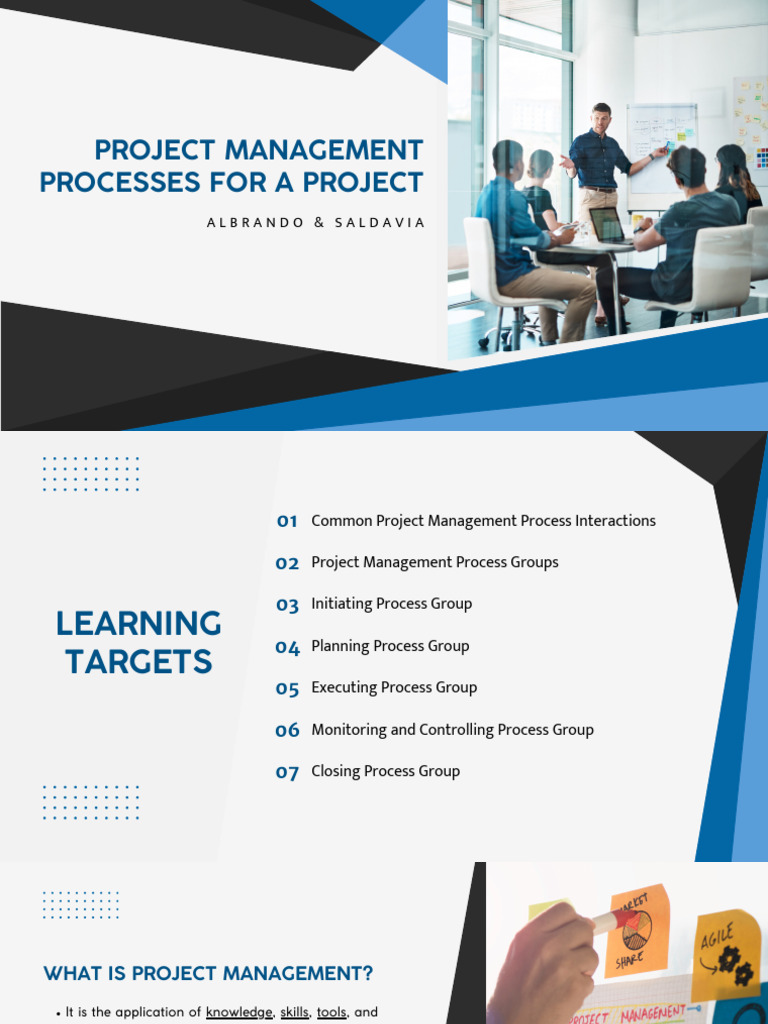 PROJECT MANAGEMENT PROCESSES FOR A PROJECT

ALBRANDO & SALDAVIA

LEARNING TARGETS

01 Common Project Management Process Interactions

02 Project Management Process Groups

03 Initiating Process Group

04 Planning Process Group

05 Executing Process Group

06 Monitoring and Controlling Process Group

07 Closing Process Group

WHAT IS PROJECT MANAGEMENT?

• It is the application of knowledge, skills, tools, and

MARKET SHARE

AGILE

PROJECT MANAGEMENT